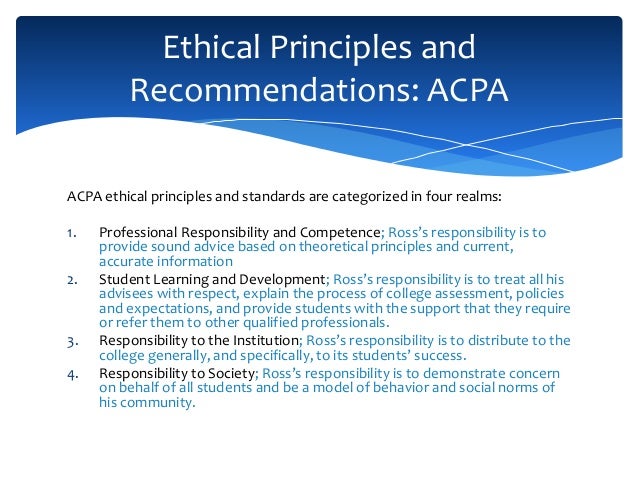 Ethical Principles and Recommendations: ACPA

ACPA ethical principles and standards are categorized in four realms:

1. Professional Responsibility and Competence; Ross's responsibility is to provide sound advice based on theoretical principles and current, accurate information
2. Student Learning and Development; Ross's responsibility is to treat all his advisees with respect, explain the process of college assessment, policies and expectations, and provide students with the support that they require or refer them to other qualified professionals.
3. Responsibility to the Institution; Ross's responsibility is to distribute to the college generally, and specifically, to its students' success.
4. Responsibility to Society; Ross's responsibility is to demonstrate concern on behalf of all students and be a model of behavior and social norms of his community.